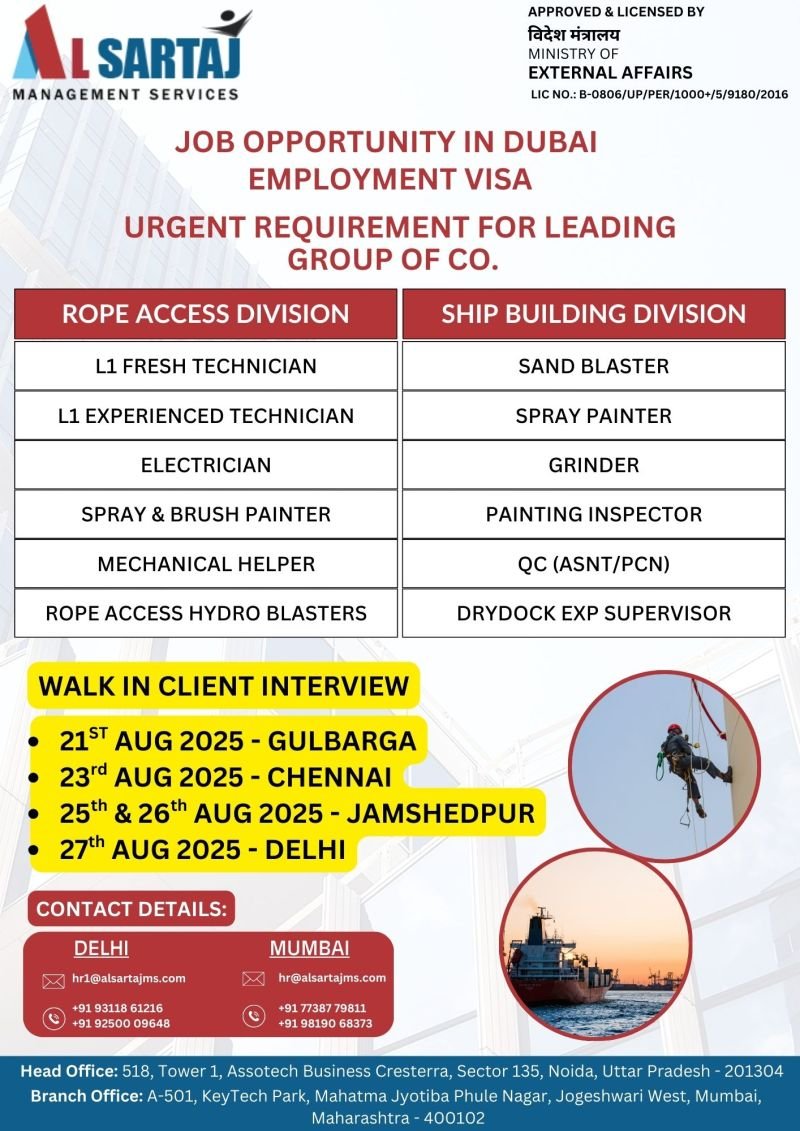 AL SARTAJ
MANAGEMENT SERVICES

APPROVED & LICENSED BY
विदेश मंत्रालय
MINISTRY OF
EXTERNAL AFFAIRS
LIC NO.: B-0806/UP/PER/1000+/5/9180/2016

JOB OPPORTUNITY IN DUBAI
EMPLOYMENT VISA

URGENT REQUIREMENT FOR LEADING GROUP OF CO.

| ROPE ACCESS DIVISION | SHIP BUILDING DIVISION |
|---|---|
| L1 FRESH TECHNICIAN | SAND BLASTER |
| L1 EXPERIENCED TECHNICIAN | SPRAY PAINTER |
| ELECTRICIAN | GRINDER |
| SPRAY & BRUSH PAINTER | PAINTING INSPECTOR |
| MECHANICAL HELPER | QC (ASNT/PCN) |
| ROPE ACCESS HYDRO BLASTERS | DRYDOCK EXP SUPERVISOR |

WALK IN CLIENT INTERVIEW
- $21^{ST}$ AUG 2025 - GULBARGA
- $23^{rd}$ AUG 2025 - CHENNAI
- $25^{th}$ & $26^{th}$ AUG 2025 - JAMSHEDPUR
- $27^{th}$ AUG 2025 - DELHI

CONTACT DETAILS:

DELHI
hr1@alsartajms.com
+91 93118 61216
+91 92500 09648

MUMBAI
hr@alsartajms.com
+91 77387 79811
+91 98190 68373

Head Office: 518, Tower 1, Assotech Business Cresterra, Sector 135, Noida, Uttar Pradesh - 201304
Branch Office: A-501, KeyTech Park, Mahatma Jyotiba Phule Nagar, Jogeshwari West, Mumbai, Maharashtra - 400102